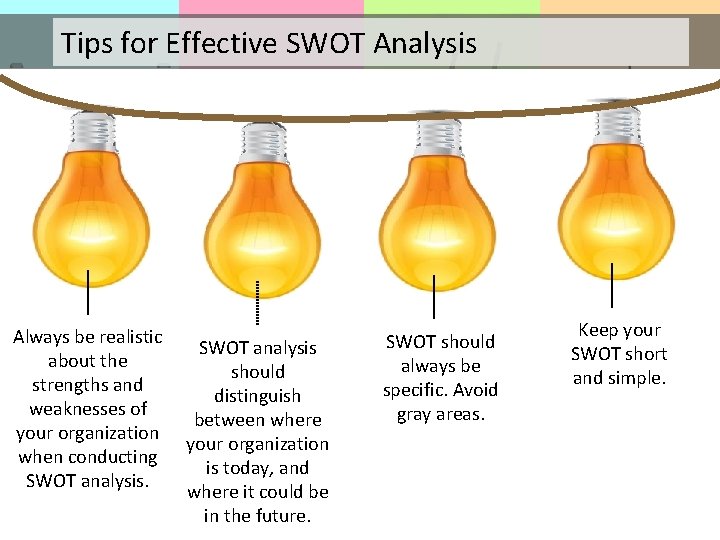 Tips for Effective SWOT Analysis

Always be realistic about the strengths and weaknesses of your organization when conducting SWOT analysis.

SWOT analysis should distinguish between where your organization is today, and where it could be in the future.

SWOT should always be specific. Avoid gray areas.

Keep your SWOT short and simple.